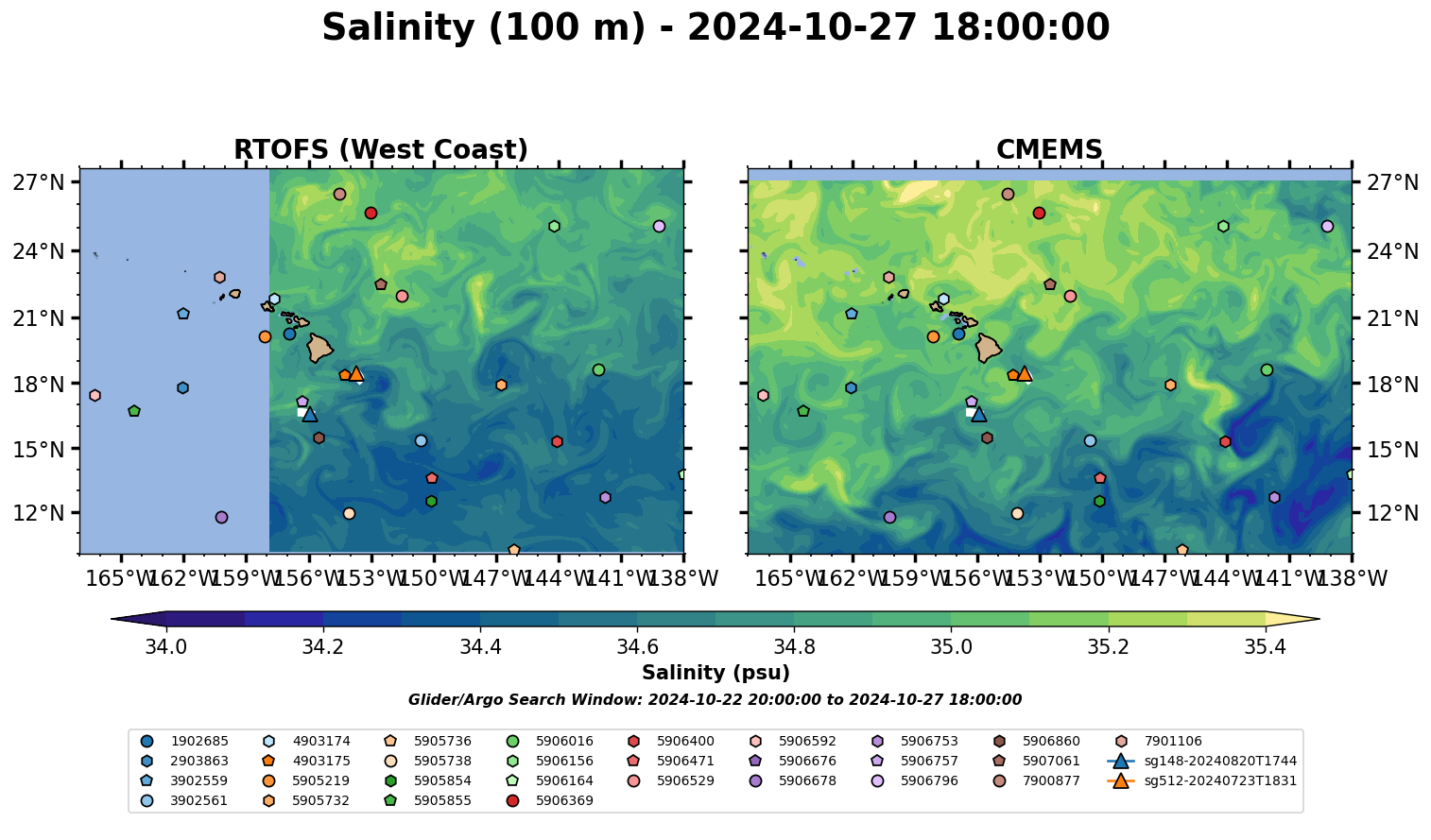 Salinity (100 m) - 2024-10-27 18:00:00

RTOFS (West Coast)

27°N
24°N
21°N
18°N
15°N
12°N

165°W 162°W 159°W 156°W 153°W 150°W 147°W 144°W 141°W 138°W

CMEMS

27°N
24°N
21°N
18°N
15°N
12°N

165°W 162°W 159°W 156°W 153°W 150°W 147°W 144°W 141°W 138°W

34.0 34.2 34.4 34.6 34.8 35.0 35.2 35.4

Salinity (psu)

Glider/Argo Search Window: 2024-10-22 20:00:00 to 2024-10-27 18:00:00

1902685
2903863
3902559
3902561
4903174
4903175
5905219
5905732
5905736
5905738
5905854
5905855
5906016
5906156
5906164
5906369
5906400
5906471
5906529
5906592
5906676
5906678
5906753
5906757
5906796
5906860
5907061
7900877
7901106
sg148-20240820T1744
sg512-20240723T1831